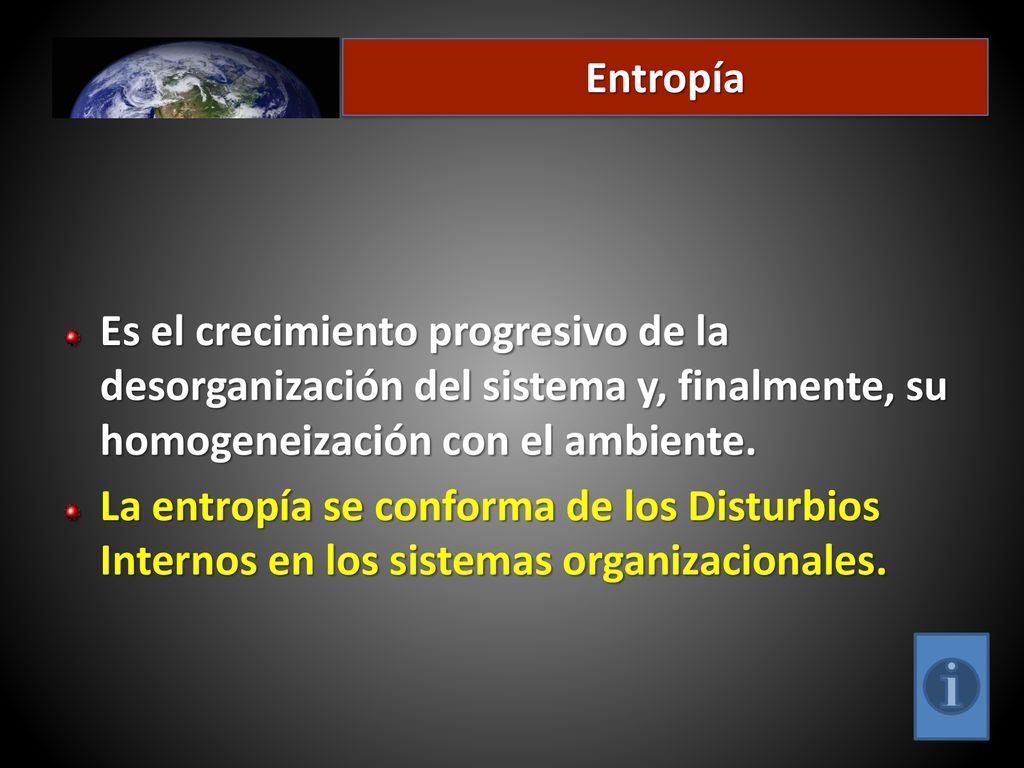 Entropía

Es el crecimiento progresivo de la desorganización del sistema y, finalmente, su homogeneización con el ambiente.

La entropía se conforma de los Disturbios Internos en los sistemas organizacionales.

i